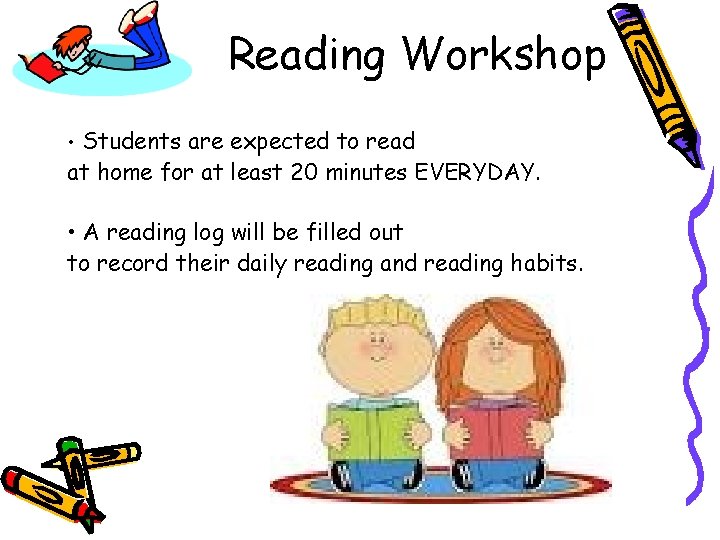 Reading Workshop

• Students are expected to read at home for at least 20 minutes EVERYDAY.

• A reading log will be filled out to record their daily reading and reading habits.